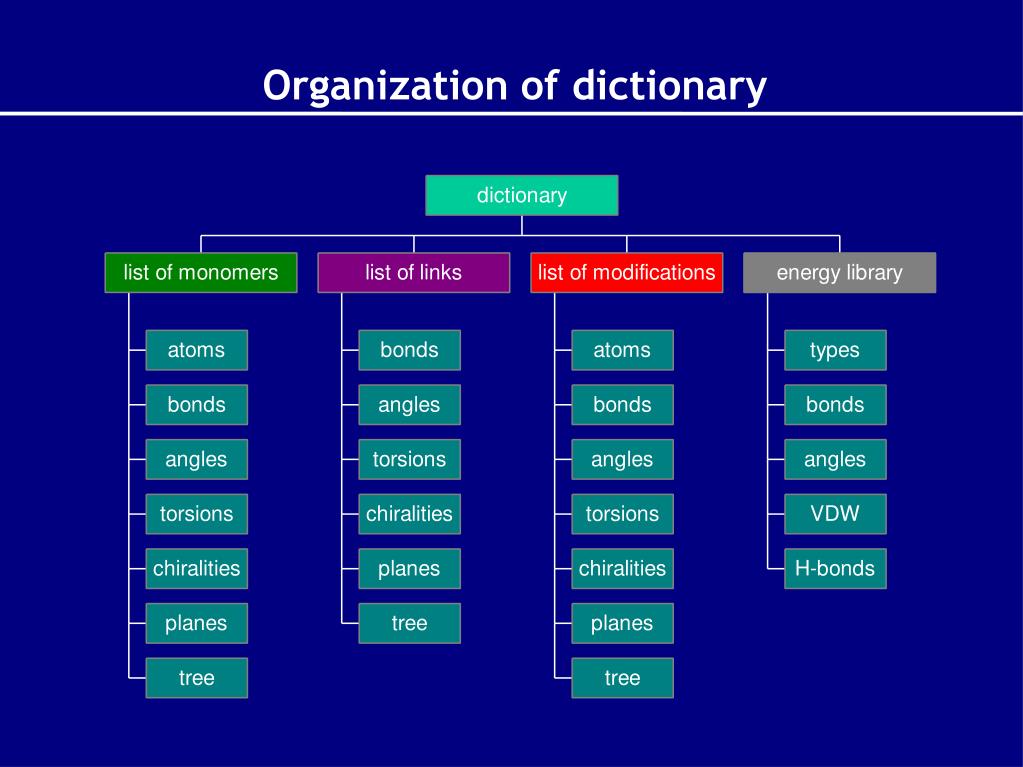 Organization of dictionary

dictionary

list of monomers

atoms

bonds

angles

torsions

chiralities

planes

tree

list of links

bonds

angles

torsions

chiralities

planes

tree

list of modifications

atoms

bonds

angles

torsions

chiralities

planes

tree

energy library

types

bonds

angles

VDW

H-bonds